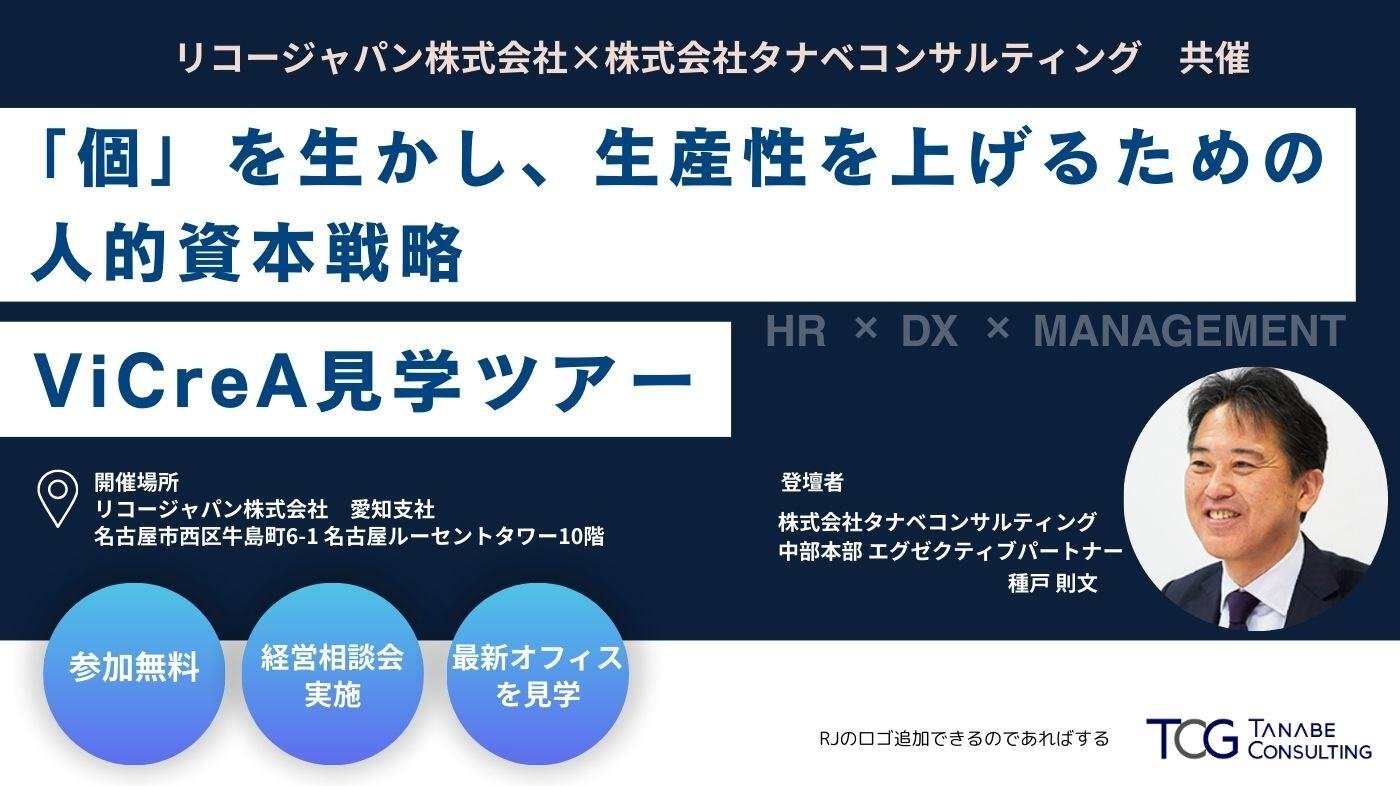 リコージャパン株式会社×株式会社タナベコンサルティング　共催

「個」を生かし、生産性を上げるための人的資本戦略

HR × DX × MANAGEMENT

ViCreA見学ツアー

開催場所
リコージャパン株式会社　愛知支社
名古屋市西区牛島町6-1 名古屋ルーセントタワー10階

登壇者
株式会社タナベコンサルティング
中部本部 エグゼクティブパートナー
種戸 則文

参加無料

経営相談会実施

最新オフィスを見学

RJのロゴ追加できるのであればする

TCG TANABE CONSULTING